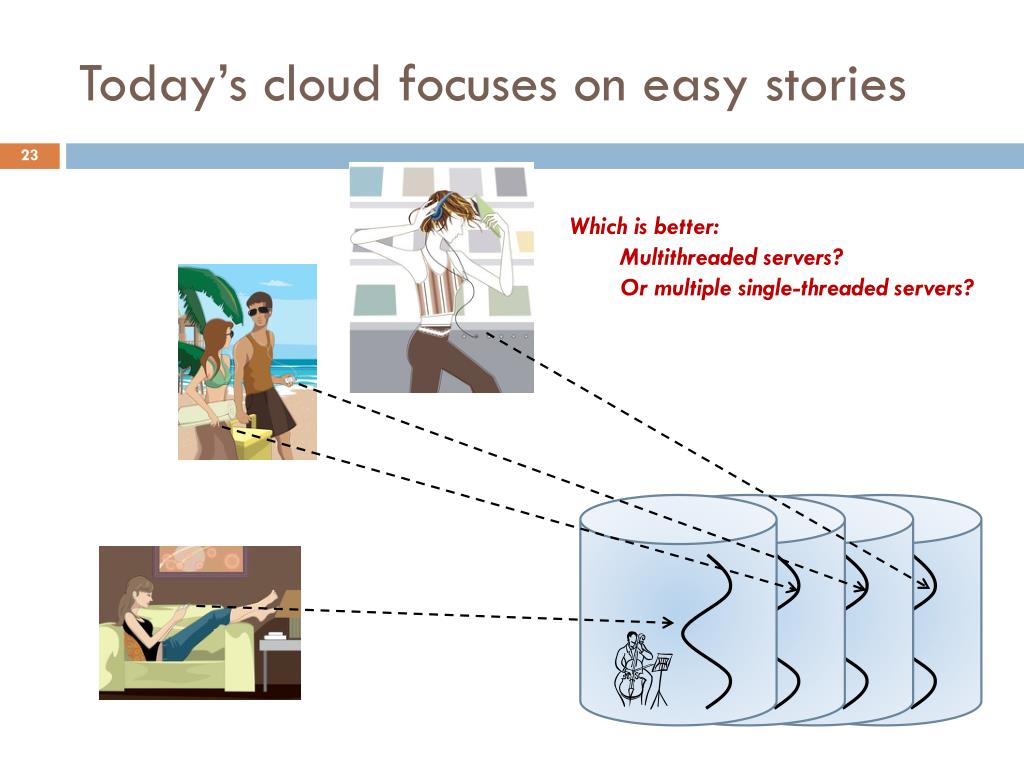 Today's cloud focuses on easy stories

23

Which is better:
Multithreaded servers?
Or multiple single-threaded servers?